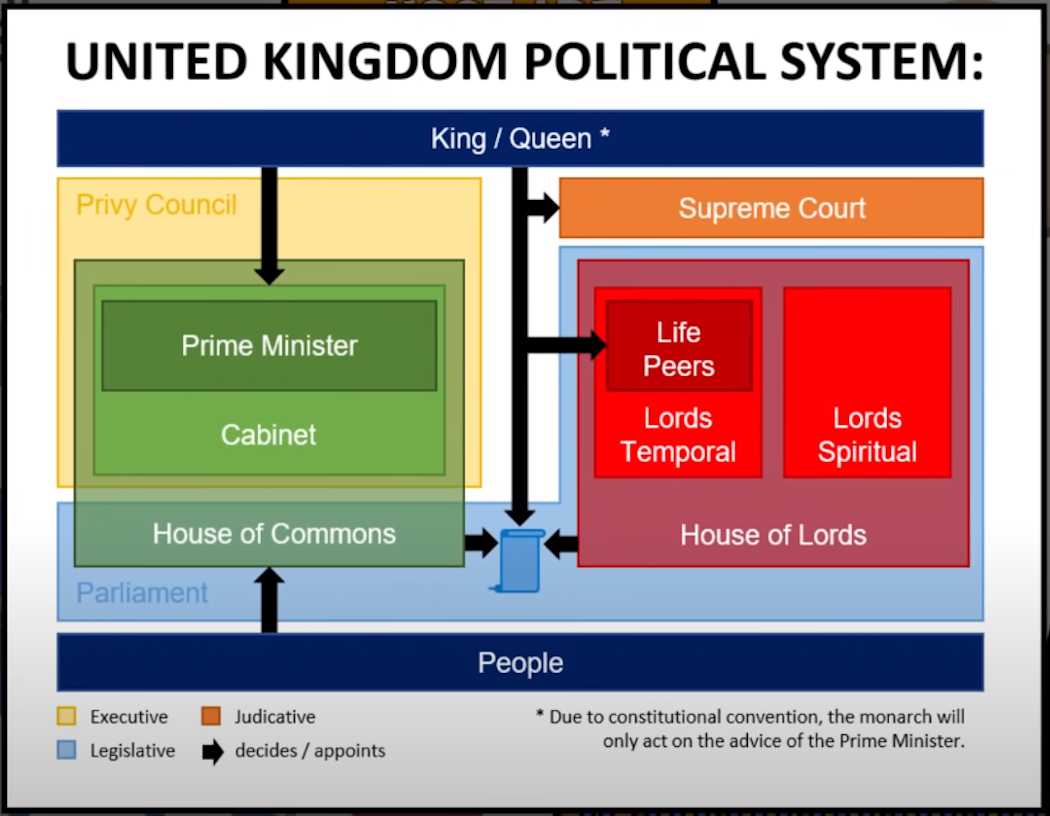 UNITED KINGDOM POLITICAL SYSTEM:

King / Queen *

Privy Council

Supreme Court

Prime Minister

Cabinet

Life Peers

Lords Temporal

Lords Spiritual

House of Commons

House of Lords

Parliament

People

Executive
Judicative
Legislative
decides / appoints

* Due to constitutional convention, the monarch will only act on the advice of the Prime Minister.